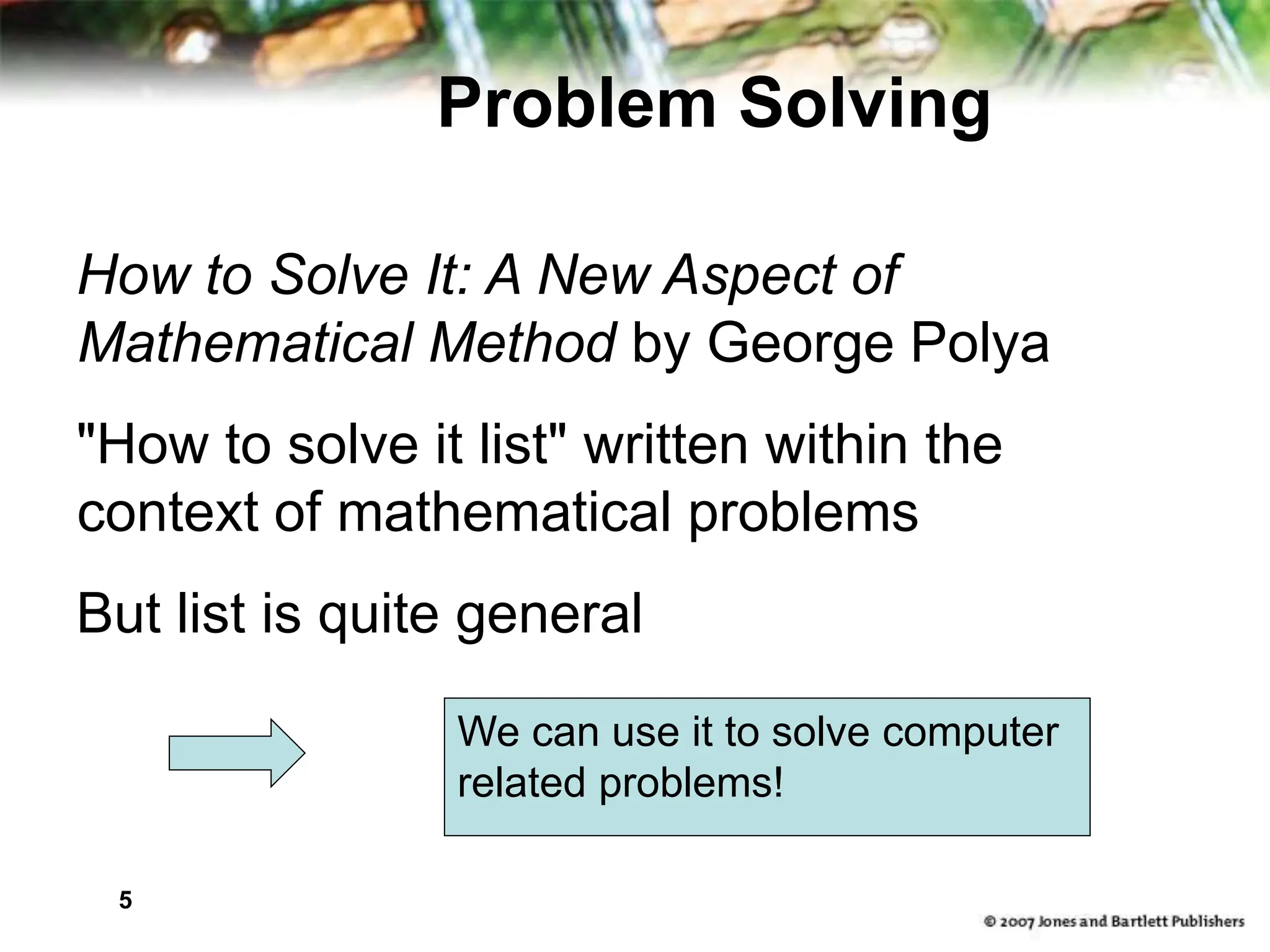 Problem Solving

How to Solve It: A New Aspect of Mathematical Method by George Polya

"How to solve it list" written within the context of mathematical problems

But list is quite general

We can use it to solve computer related problems!

5

© 2007 Jones and Bartlett Publishers